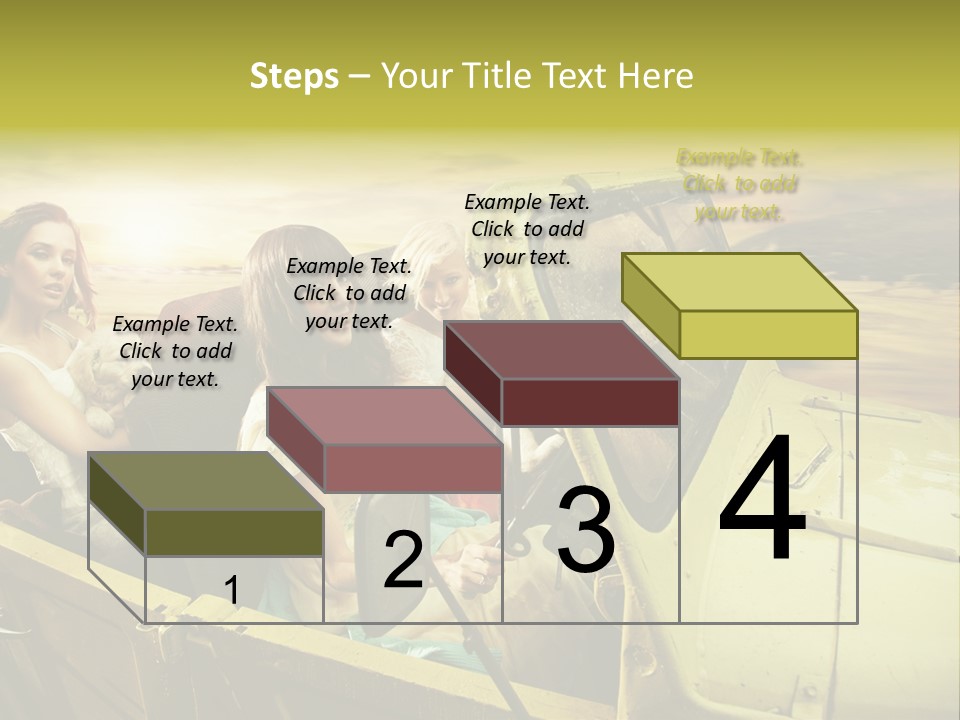 Steps – Your Title Text Here

Example Text. Click to add your text.

Example Text. Click to add your text.

Example Text. Click to add your text.

Example Text. Click to add your text.

1

2

3

4